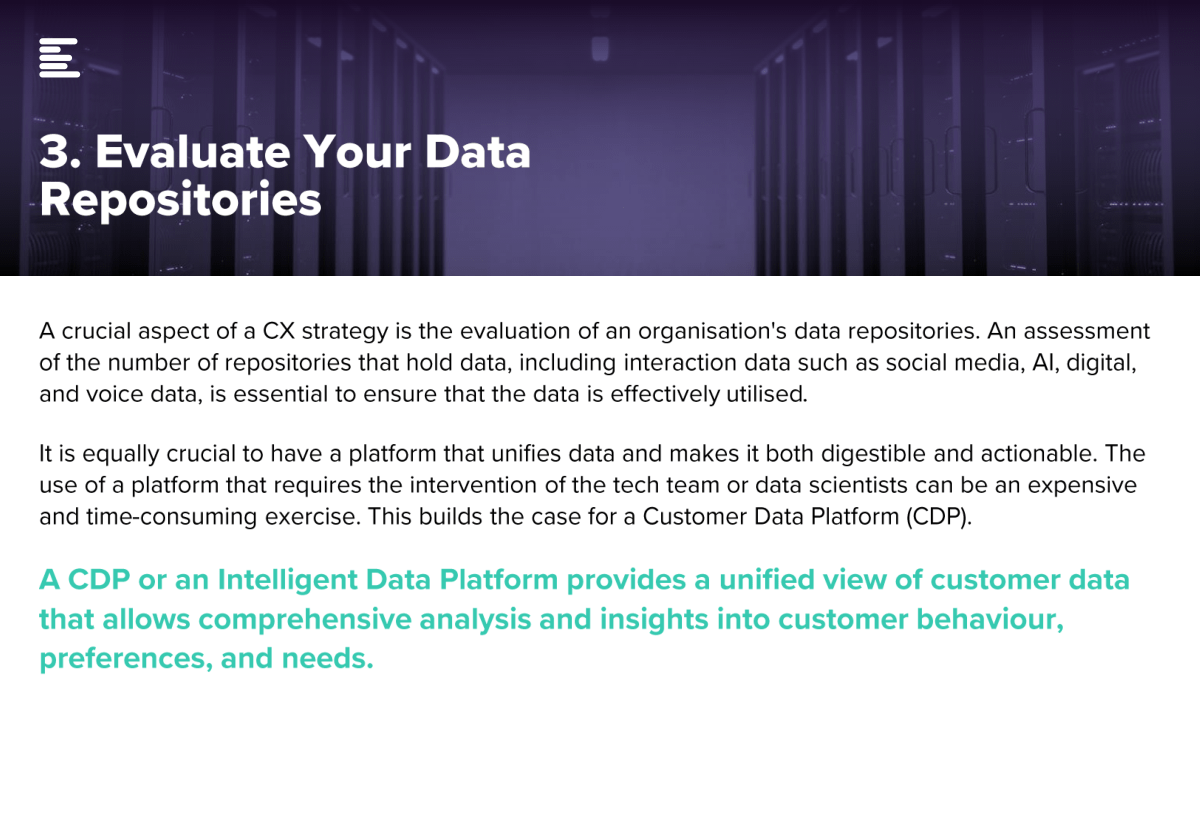 3. Evaluate Your Data Repositories

A crucial aspect of a CX strategy is the evaluation of an organisation's data repositories. An assessment of the number of repositories that hold data, including interaction data such as social media, AI, digital, and voice data, is essential to ensure that the data is effectively utilised.

It is equally crucial to have a platform that unifies data and makes it both digestible and actionable. The use of a platform that requires the intervention of the tech team or data scientists can be an expensive and time-consuming exercise. This builds the case for a Customer Data Platform (CDP).

A CDP or an Intelligent Data Platform provides a unified view of customer data that allows comprehensive analysis and insights into customer behaviour, preferences, and needs.